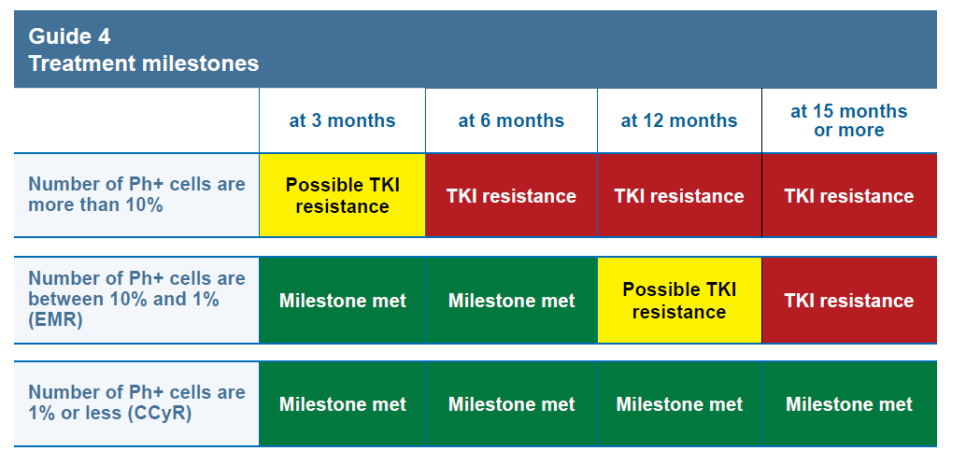 Guide 4
Treatment milestones

| | at 3 months | at 6 months | at 12 months | at 15 months or more |
|---|---|---|---|---|
| Number of Ph+ cells are more than 10% | Possible TKI resistance | TKI resistance | TKI resistance | TKI resistance |
| Number of Ph+ cells are between 10% and 1% (EMR) | Milestone met | Milestone met | Possible TKI resistance | TKI resistance |
| Number of Ph+ cells are 1% or less (CCyR) | Milestone met | Milestone met | Milestone met | Milestone met |